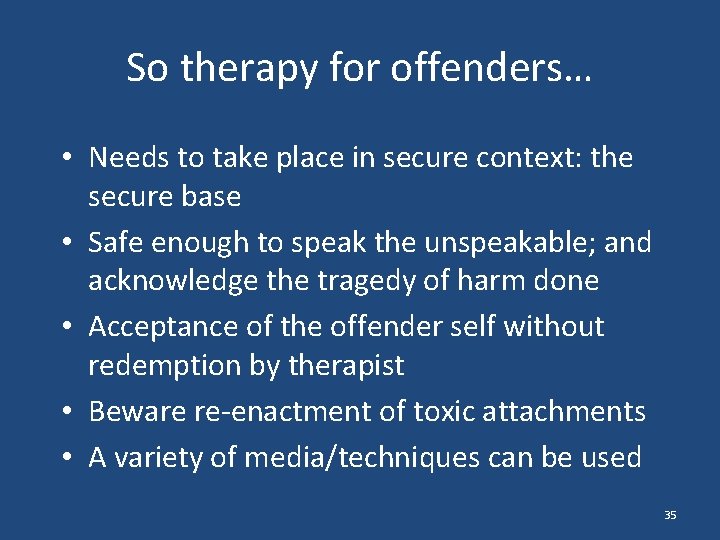 So therapy for offenders…

• Needs to take place in secure context: the secure base
• Safe enough to speak the unspeakable; and acknowledge the tragedy of harm done
• Acceptance of the offender self without redemption by therapist
• Beware re-enactment of toxic attachments
• A variety of media/techniques can be used

35